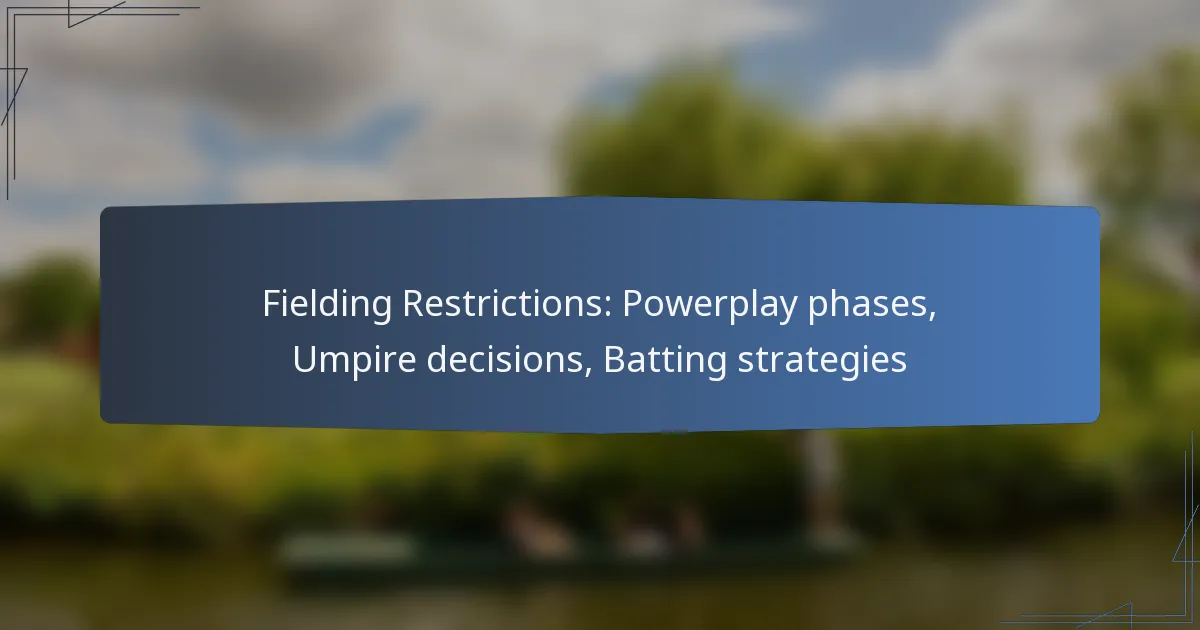 Fielding Restrictions: Powerplay phases, Umpire decisions, Batting strategies